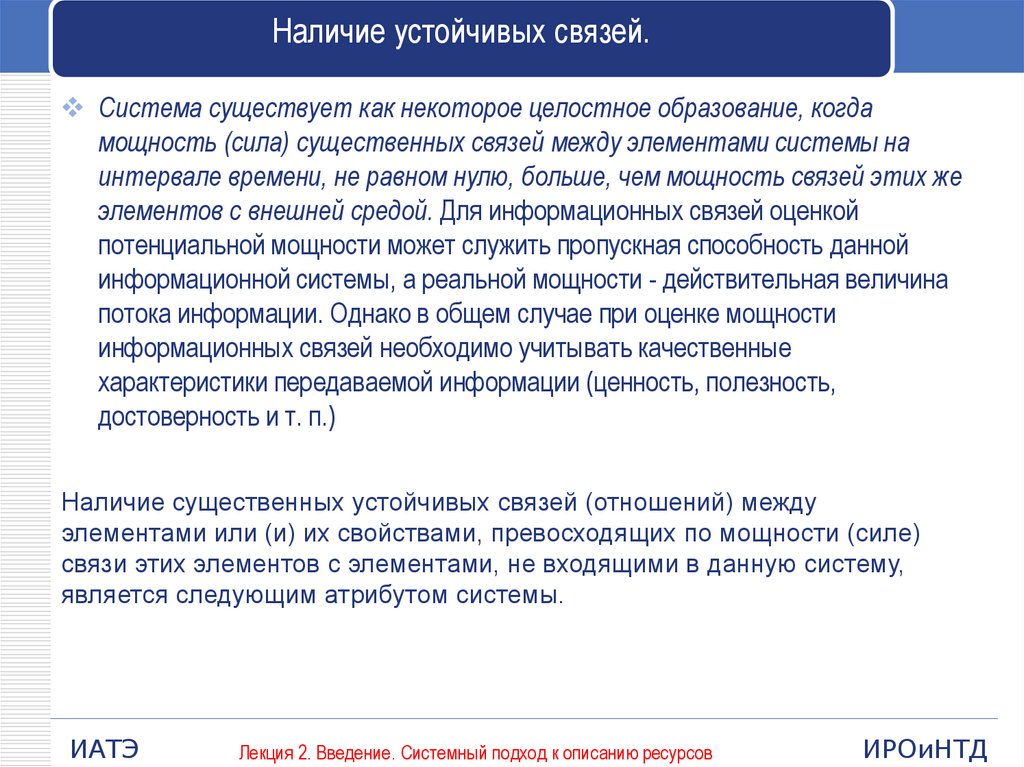 Наличие устойчивых связей.

❖ Система существует как некоторое целостное образование, когда мощность (сила) существенных связей между элементами системы на интервале времени, не равном нулю, больше, чем мощность связей этих же элементов с внешней средой. Для информационных связей оценкой потенциальной мощности может служить пропускная способность данной информационной системы, а реальной мощности - действительная величина потока информации. Однако в общем случае при оценке мощности информационных связей необходимо учитывать качественные характеристики передаваемой информации (ценность, полезность, достоверность и т. п.)

Наличие существенных устойчивых связей (отношений) между элементами или (и) их свойствами, превосходящих по мощности (силе) связи этих элементов с элементами, не входящими в данную систему, является следующим атрибутом системы.

ИАТЭ

Лекция 2. Введение. Системный подход к описанию ресурсов

ИРОиНТД